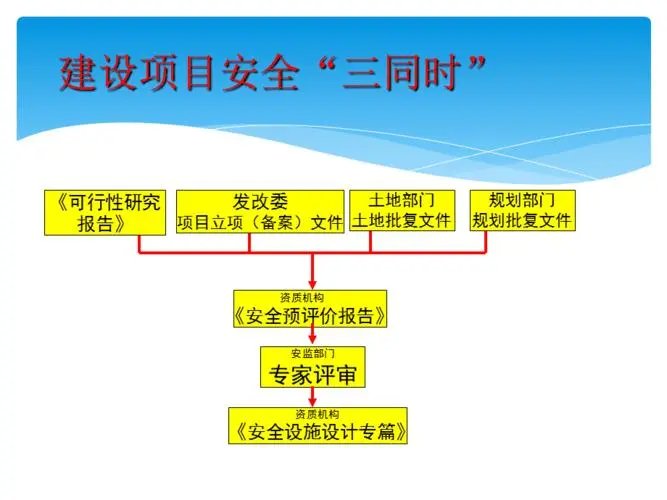 建设项目安全“三同时”

《可行性研究报告》

发改委
项目立项（备案）文件

土地部门
土地批复文件

规划部门
规划批复文件

资质机构
《安全预评价报告》

安监部门
专家评审

资质机构
《安全设施设计专篇》